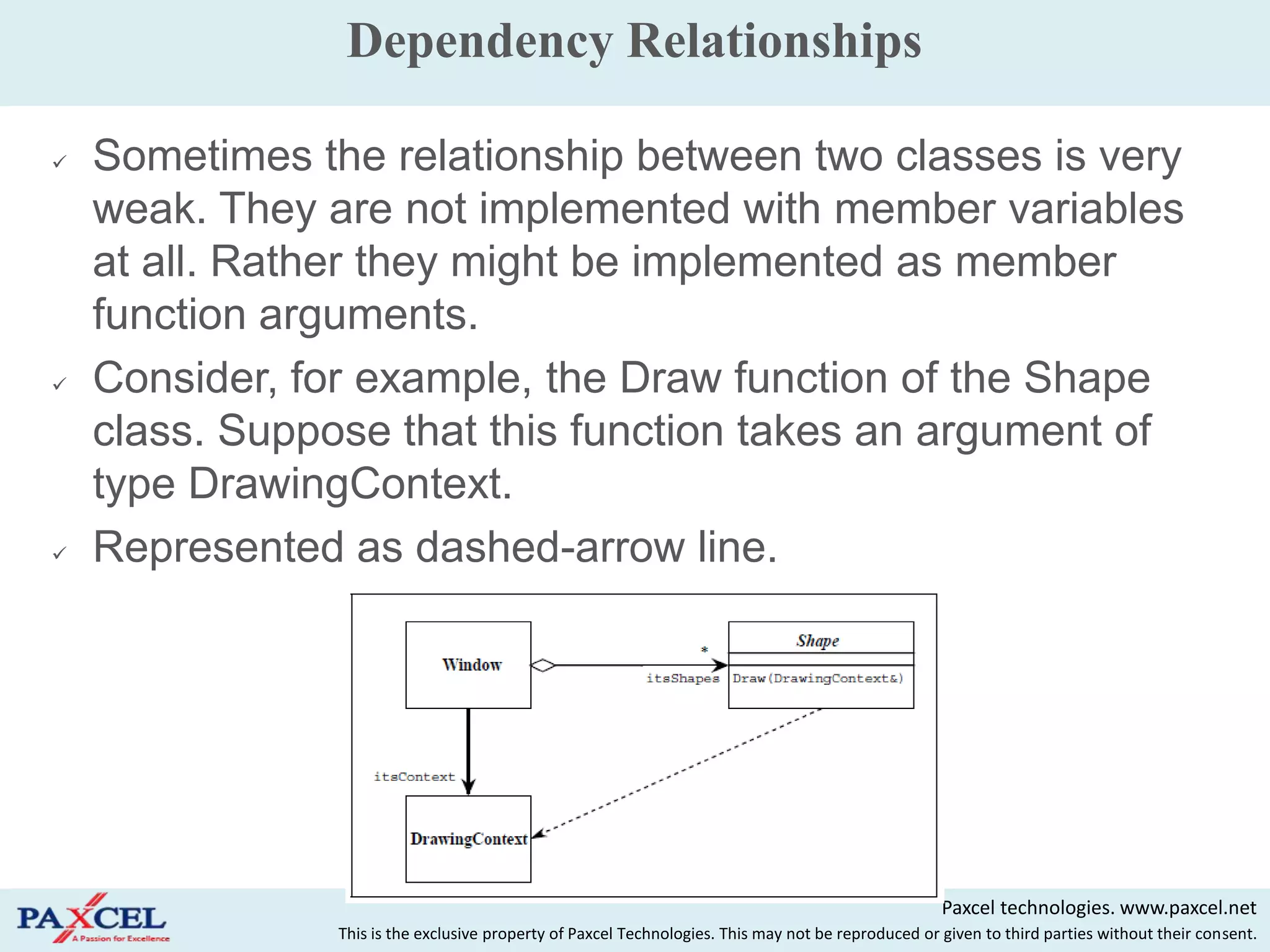 Dependency Relationships

✓ Sometimes the relationship between two classes is very weak. They are not implemented with member variables at all. Rather they might be implemented as member function arguments.

✓ Consider, for example, the Draw function of the Shape class. Suppose that this function takes an argument of type DrawingContext.

✓ Represented as dashed-arrow line.

Window

*

itsShapes

Shape

Draw(DrawingContext&)

itsContext

DrawingContext

PAXCEL
A Passion for Excellence

Paxcel technologies. www.paxcel.net

This is the exclusive property of Paxcel Technologies. This may not be reproduced or given to third parties without their consent.